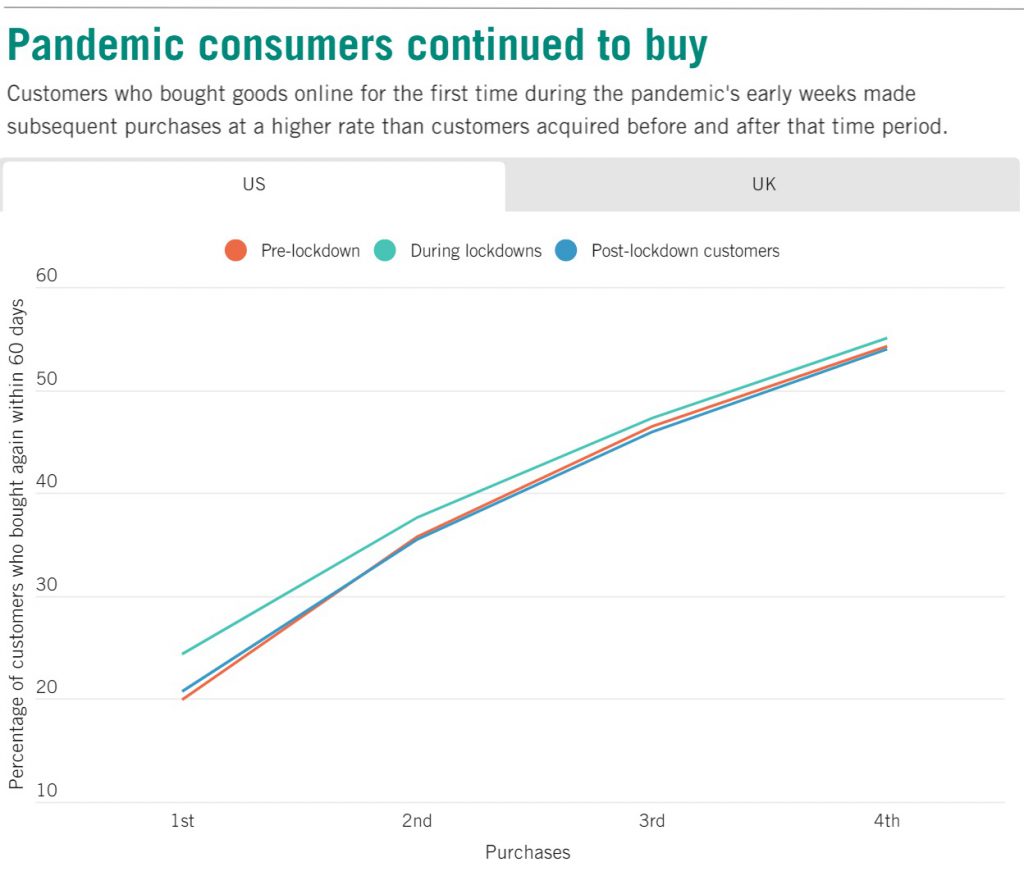 Pandemic consumers continued to buy

Customers who bought goods online for the first time during the pandemic's early weeks made subsequent purchases at a higher rate than customers acquired before and after that time period.

US

UK

Pre-lockdown
During lockdowns
Post-lockdown customers

Percentage of customers who bought again within 60 days

60
50
40
30
20
10

1st
2nd
3rd
4th

Purchases